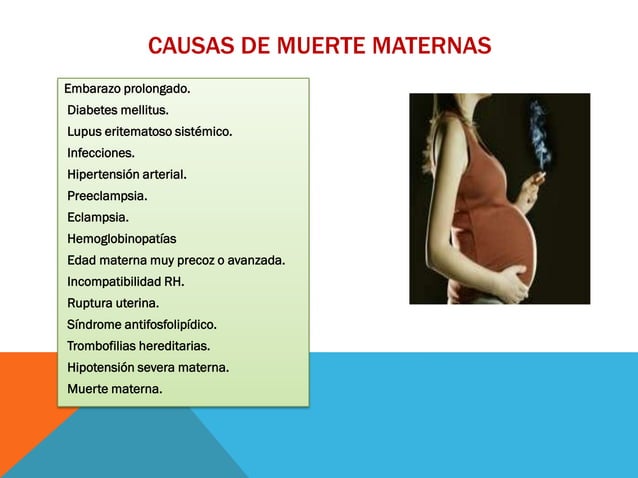 CAUSAS DE MUERTE MATERNAS

Embarazo prolongado.
Diabetes mellitus.
Lupus eritematoso sistémico.
Infecciones.
Hipertensión arterial.
Preeclampsia.
Eclampsia.
Hemoglobinopatías
Edad materna muy precoz o avanzada.
Incompatibilidad RH.
Ruptura uterina.
Síndrome antifosfolipídico.
Trombofilias hereditarias.
Hipotensión severa materna.
Muerte materna.